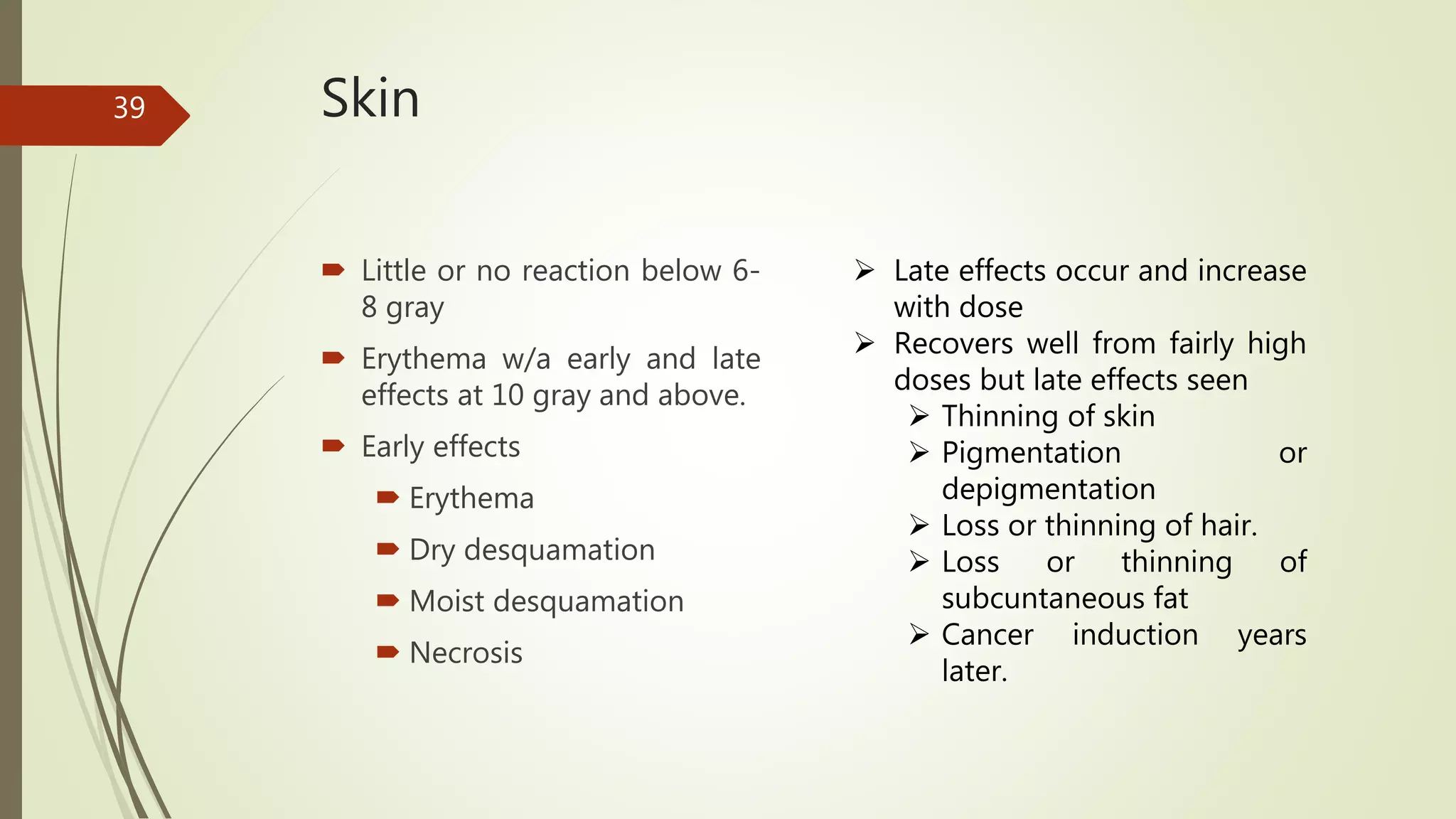 39

Skin

Little or no reaction below 6-8 gray

Erythema w/a early and late effects at 10 gray and above.

Early effects

Erythema

Dry desquamation

Moist desquamation

Necrosis

Late effects occur and increase with dose

Recovers well from fairly high doses but late effects seen

Thinning of skin

Pigmentation or depigmentation

Loss or thinning of hair.

Loss or thinning of subcuntaneous fat

Cancer induction years later.